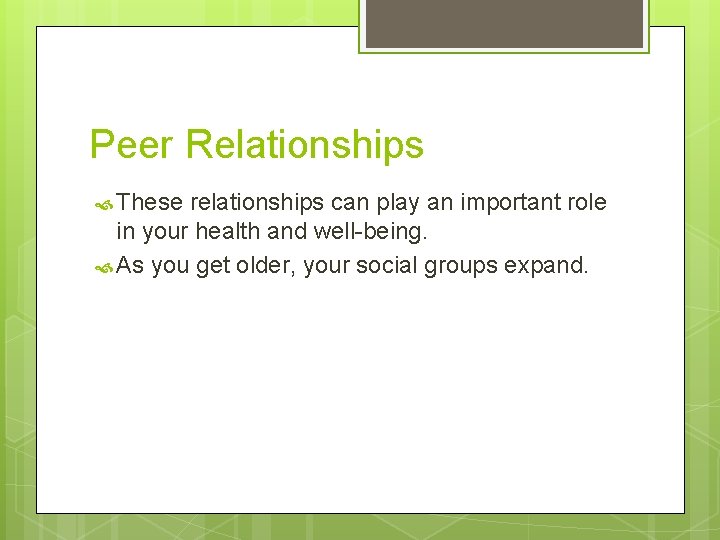 Peer Relationships

These relationships can play an important role in your health and well-being.

As you get older, your social groups expand.